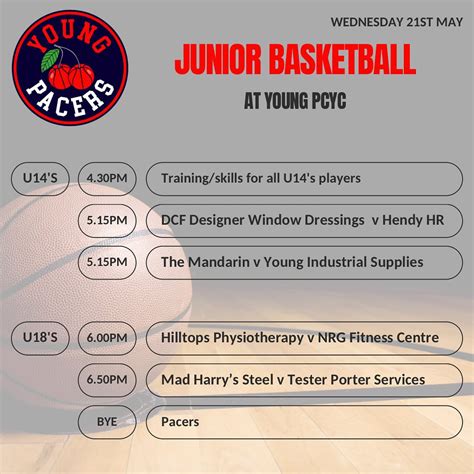 YOUNG PACERS

WEDNESDAY 21ST MAY

JUNIOR BASKETBALL

AT YOUNG PCYC

U14'S 4.30PM Training/skills for all U14's players

5.15PM DCF Designer Window Dressings v Hendy HR

5.15PM The Mandarin v Young Industrial Supplies

U18'S 6.00PM Hilltops Physiotherapy v NRG Fitness Centre

6.50PM Mad Harry's Steel v Tester Porter Services

BYE Pacers